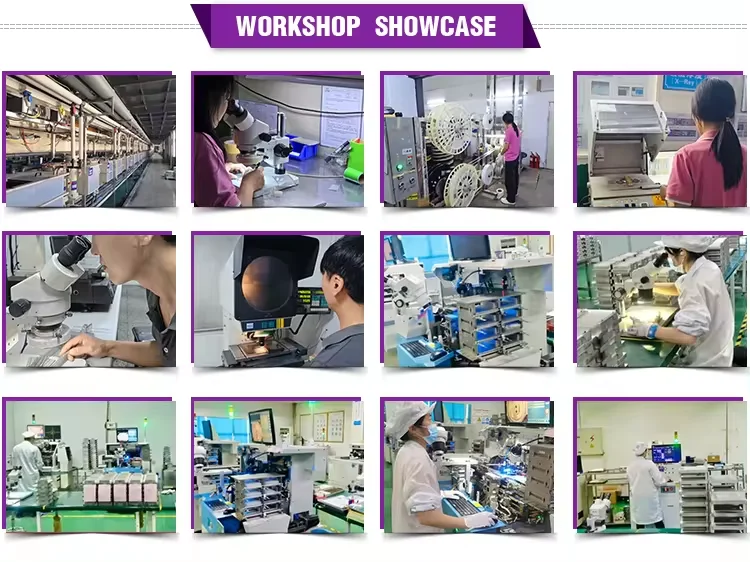 WORKSHOP SHOWCASE

X-Ray